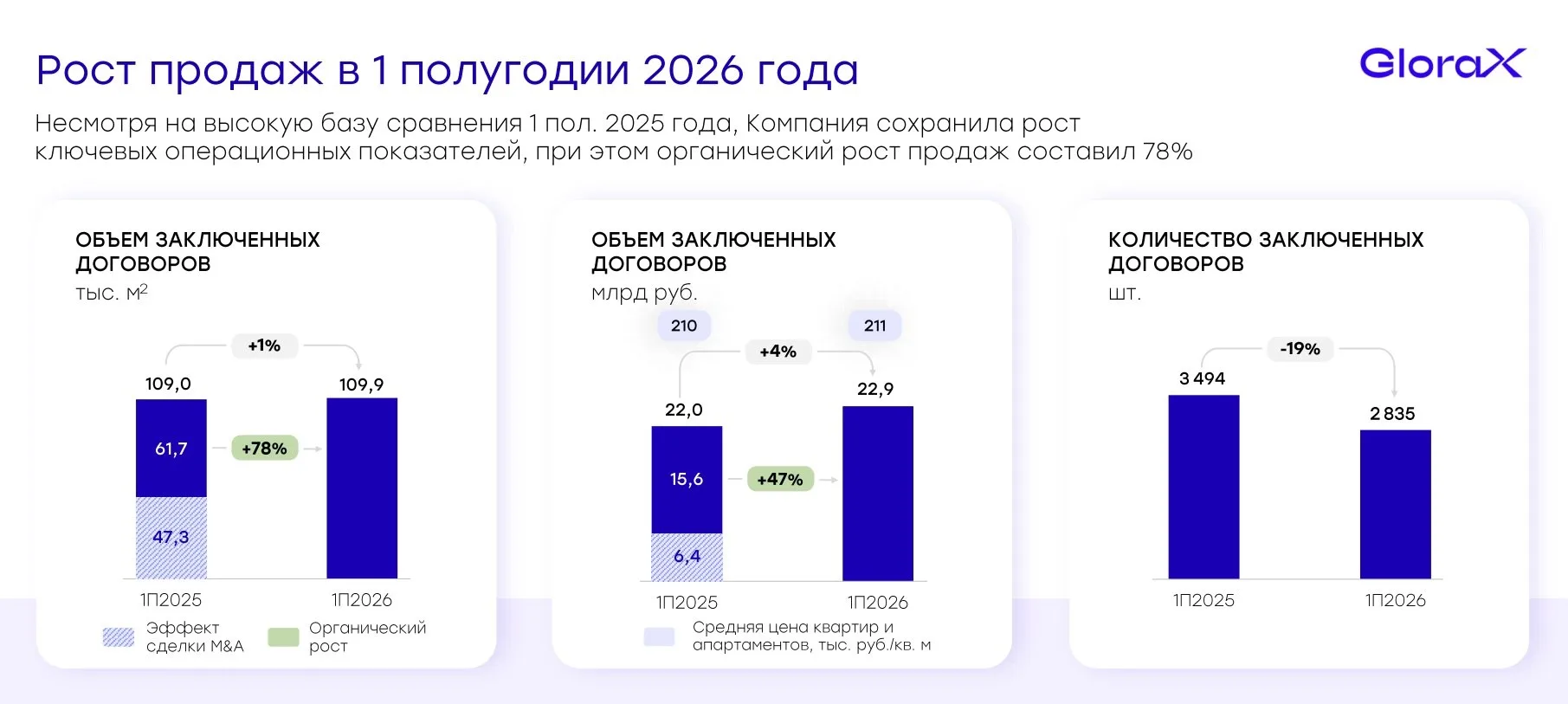 Рост продаж в 1 полугодии 2026 года

GloraX

Несмотря на высокую базу сравнения 1 пол. 2025 года, Компания сохранила рост ключевых операционных показателей, при этом органический рост продаж составил 78%

ОБЪЕМ ЗАКЛЮЧЕННЫХ ДОГОВОРОВ
тыс. $м^2$

+1%
109,0
109,9
61,7
+78%
47,3
1П2025
1П2026

Эффект сделки M&A
Органический рост

ОБЪЕМ ЗАКЛЮЧЕННЫХ ДОГОВОРОВ
млрд руб.

210
211
+4%
22,0
22,9
15,6
+47%
6,4
1П2025
1П2026

Средняя цена квартир и апартаментов, тыс. руб./кв. м

КОЛИЧЕСТВО ЗАКЛЮЧЕННЫХ ДОГОВОРОВ
шт.

-19%
3 494
2 835
1П2025
1П2026